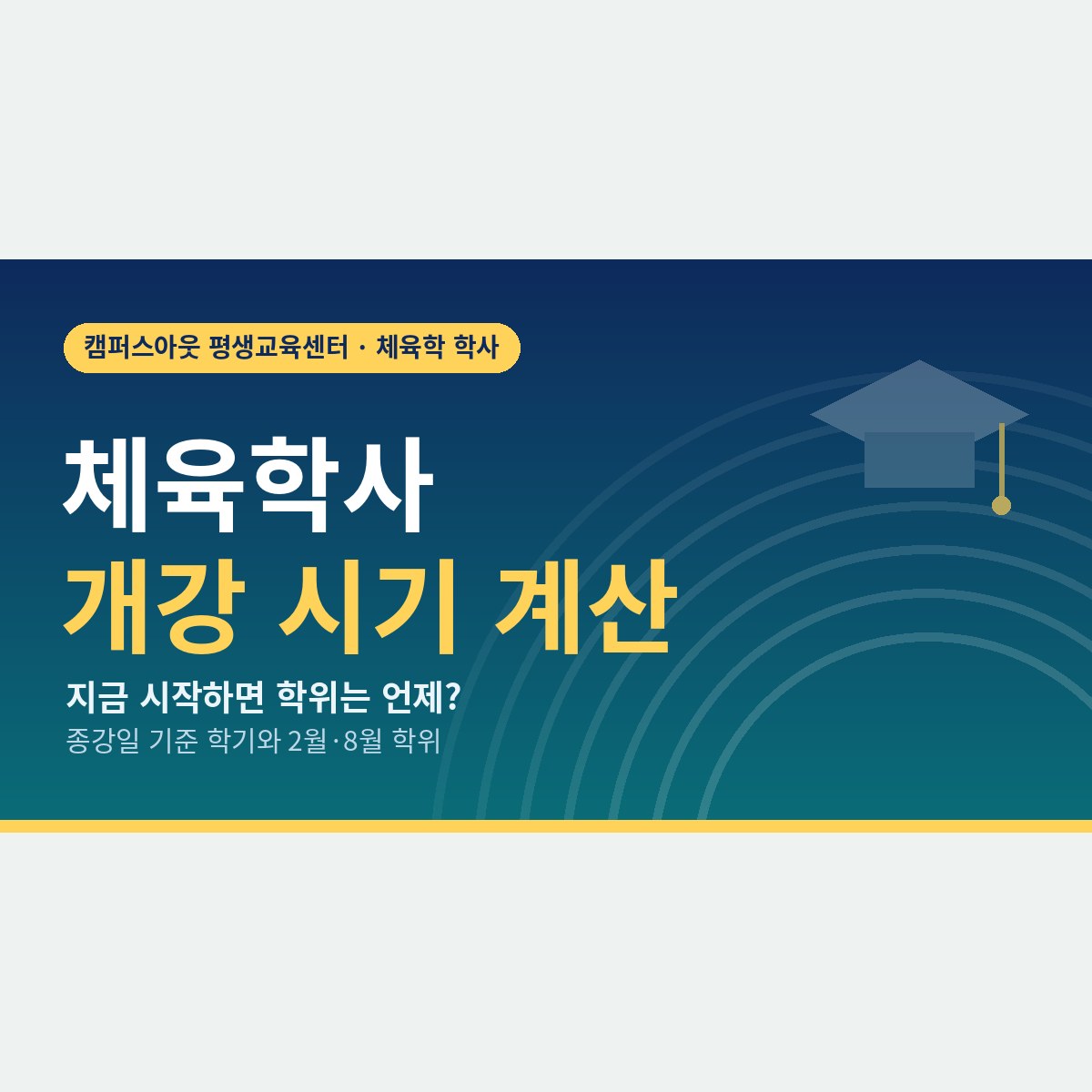 캠퍼스아웃 평생교육센터 · 체육학 학사

체육학사

개강 시기 계산

지금 시작하면 학위는 언제?

종강일 기준 학기와 2월·8월 학위